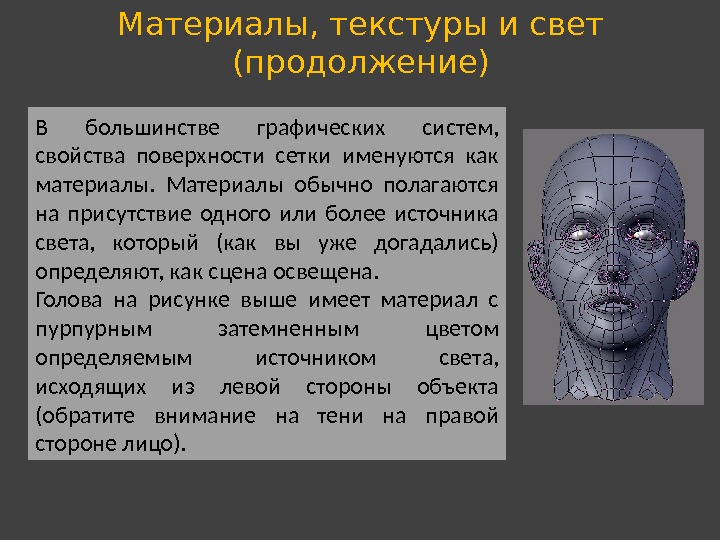 Материалы, текстуры и свет (продолжение)

В большинстве графических систем, свойства поверхности сетки именуются как материалы. Материалы обычно полагаются на присутствие одного или более источника света, который (как вы уже догадались) определяют, как сцена освещена.

Голова на рисунке выше имеет материал с пурпурным затемненным цветом определяемым источником света, исходящих из левой стороны объекта (обратите внимание на тени на правой стороне лицо).